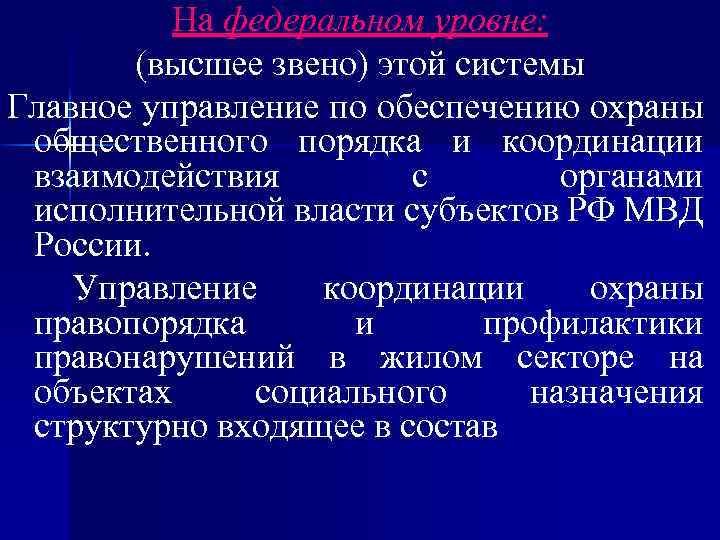 На федеральном уровне:

(высшее звено) этой системы

Главное управление по обеспечению охраны общественного порядка и координации взаимодействия с органами исполнительной власти субъектов РФ МВД России.

Управление координации охраны правопорядка и профилактики правонарушений в жилом секторе на объектах социального назначения структурно входящее в состав